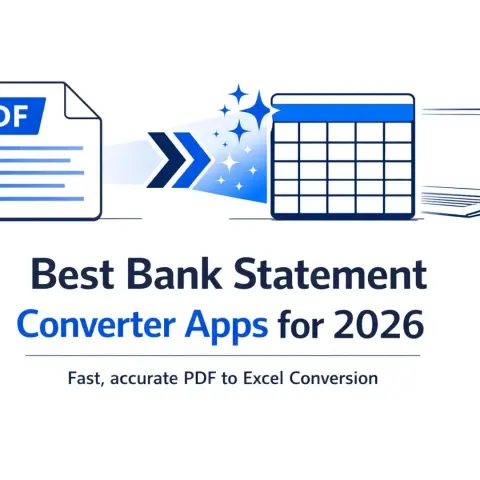 DF

Best Bank Statement Converter Apps for 2026

Fast, accurate PDF to Excel Conversion